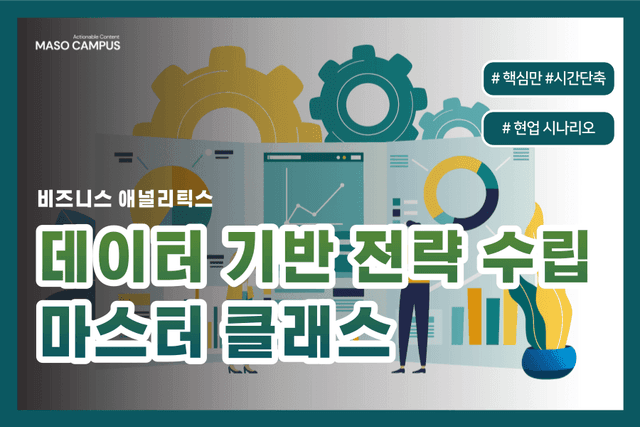 Actionable Content
MASO CAMPUS

# 핵심만 #시간단축

# 현업 시나리오

비즈니스 애널리틱스

데이터 기반 전략 수립
마스터 클래스